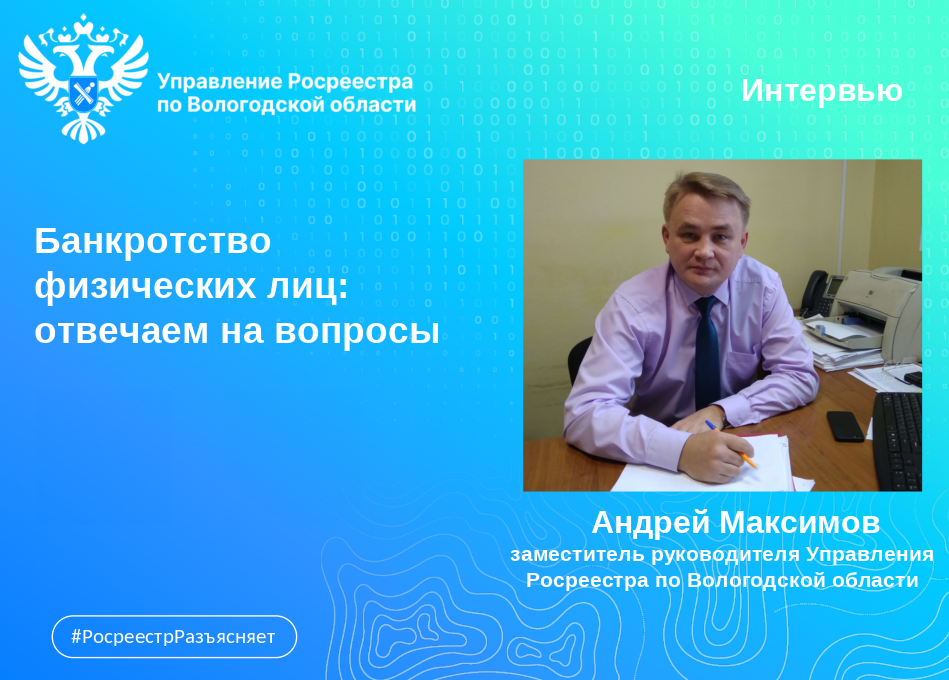 Управление Росреестра по Вологодской области

Интервью

Банкротство физических лиц: отвечаем на вопросы

Андрей Максимов
заместитель руководителя Управления Росреестра по Вологодской области

#РосреестрРазъясняет